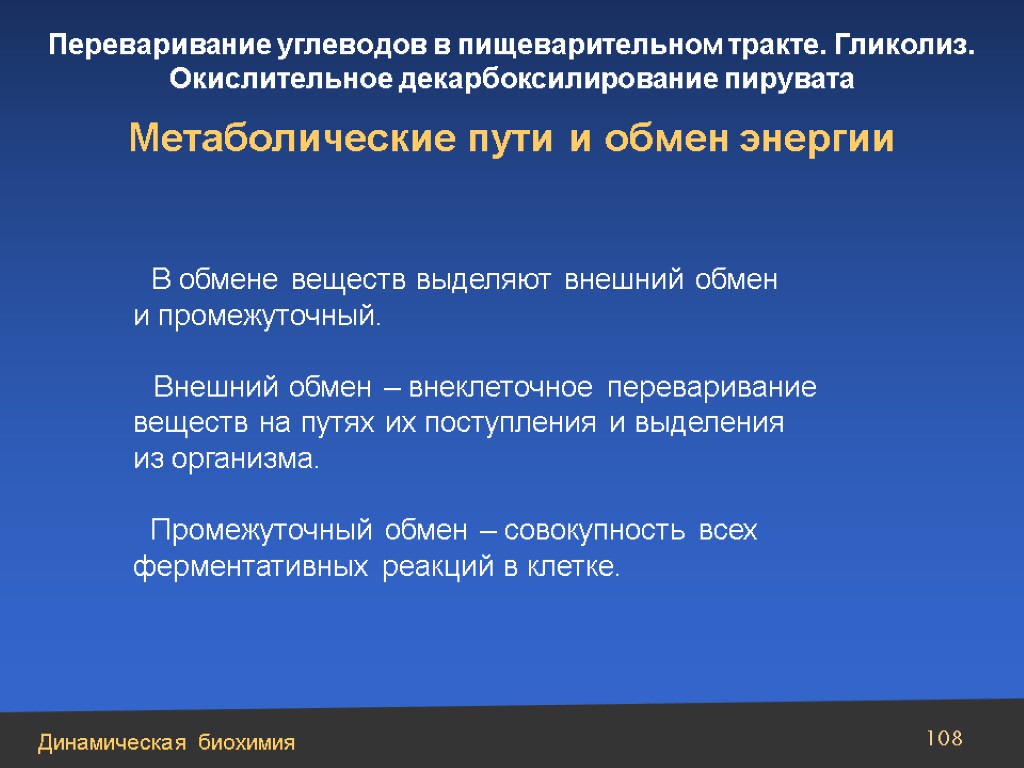 Переваривание углеводов в пищеварительном тракте. Гликолиз. Окислительное декарбоксилирование пирувата

Метаболические пути и обмен энергии

В обмене веществ выделяют внешний обмен и промежуточный.

Внешний обмен – внеклеточное переваривание веществ на путях их поступления и выделения из организма.

Промежуточный обмен – совокупность всех ферментативных реакций в клетке.

Динамическая биохимия

108